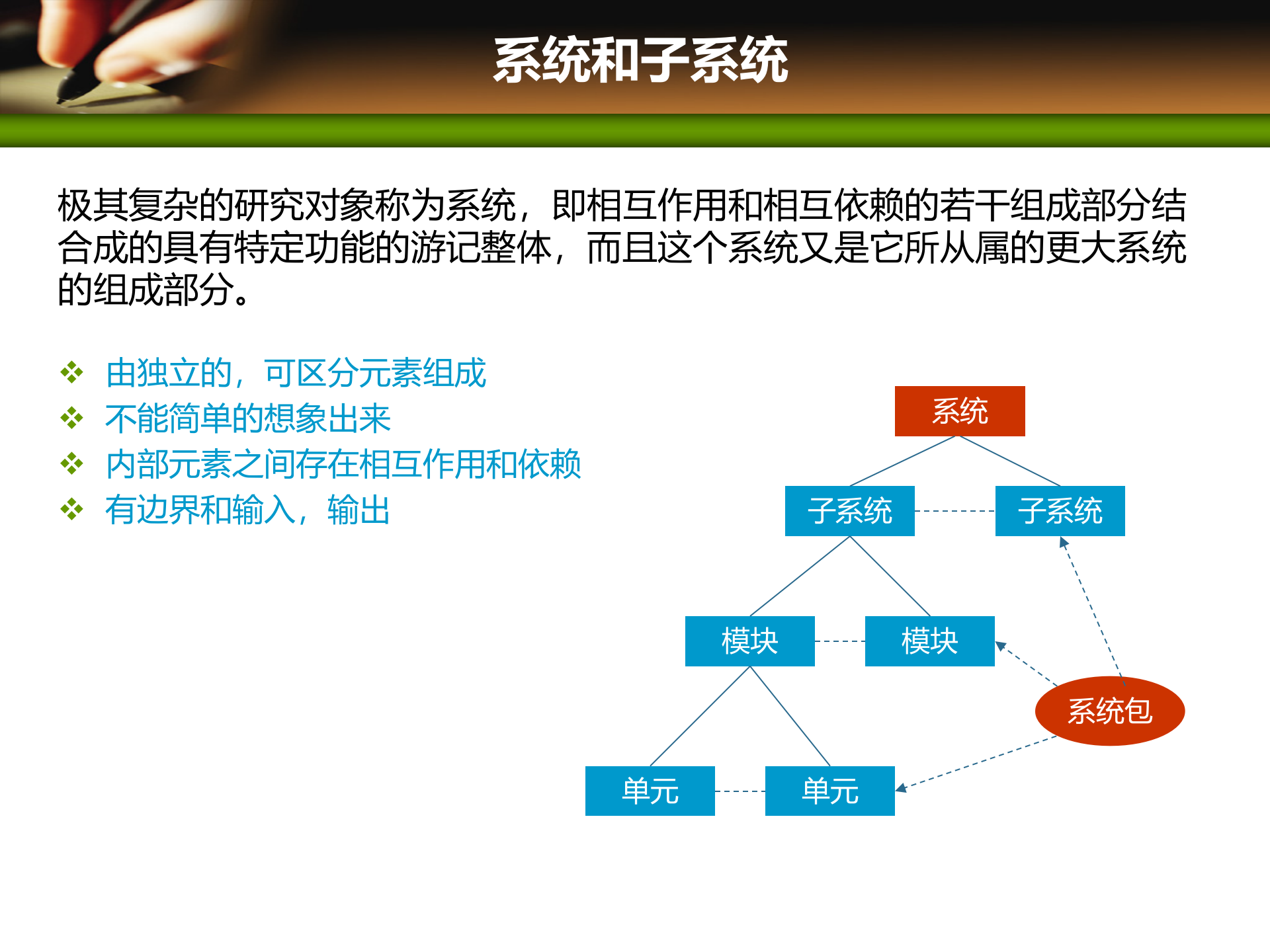 系统和子系统

极其复杂的研究对象称为系统，即相互作用和相互依赖的若干组成部分结合成的具有特定功能的游记整体，而且这个系统又是它所从属的更大系统的组成部分。

❖ 由独立的，可区分元素组成
❖ 不能简单的想象出来
❖ 内部元素之间存在相互作用和依赖
❖ 有边界和输入，输出

系统
子系统
子系统
模块
模块
系统包
单元
单元